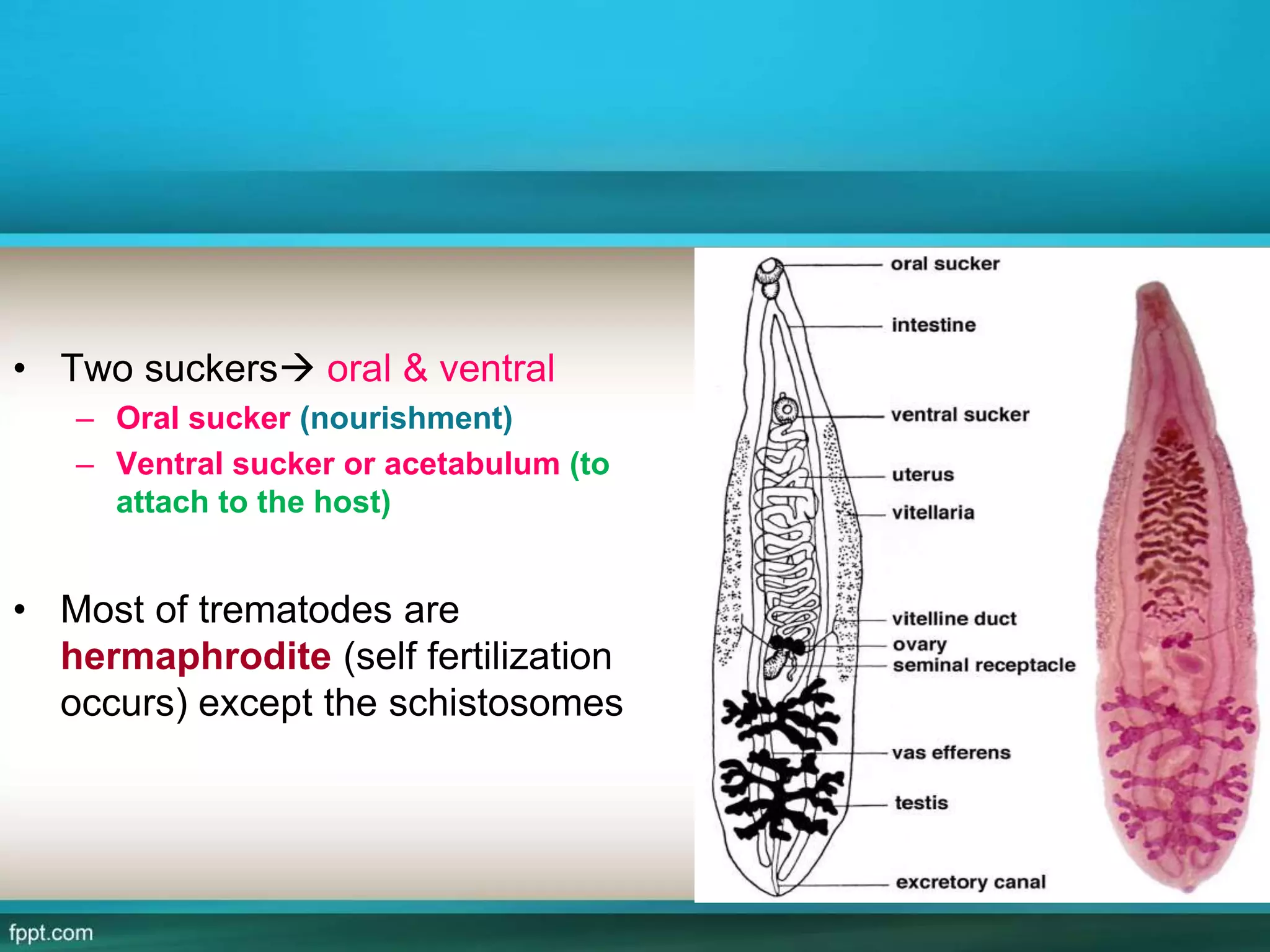 • Two suckers→ oral & ventral
– Oral sucker (nourishment)
– Ventral sucker or acetabulum (to attach to the host)

• Most of trematodes are hermaphrodite (self fertilization occurs) except the schistosomes

oral sucker
intestine
ventral sucker
uterus
vitellaria
vitelline duct
ovary
seminal receptacle
vas efferens
testis
excretory canal

fppt.com